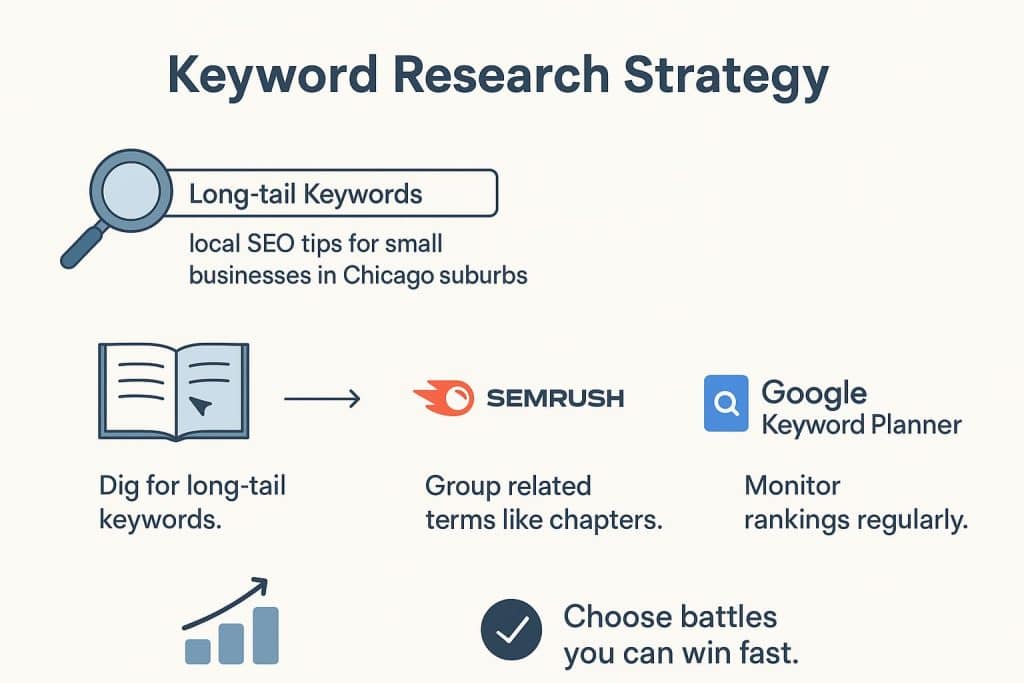 Keyword Research Strategy

Long-tail Keywords

local SEO tips for small businesses in Chicago suburbs

SEMRUSH

Google Keyword Planner

Dig for long-tail keywords.

Group related terms like chapters.

Monitor rankings regularly.

Choose battles you can win fast.